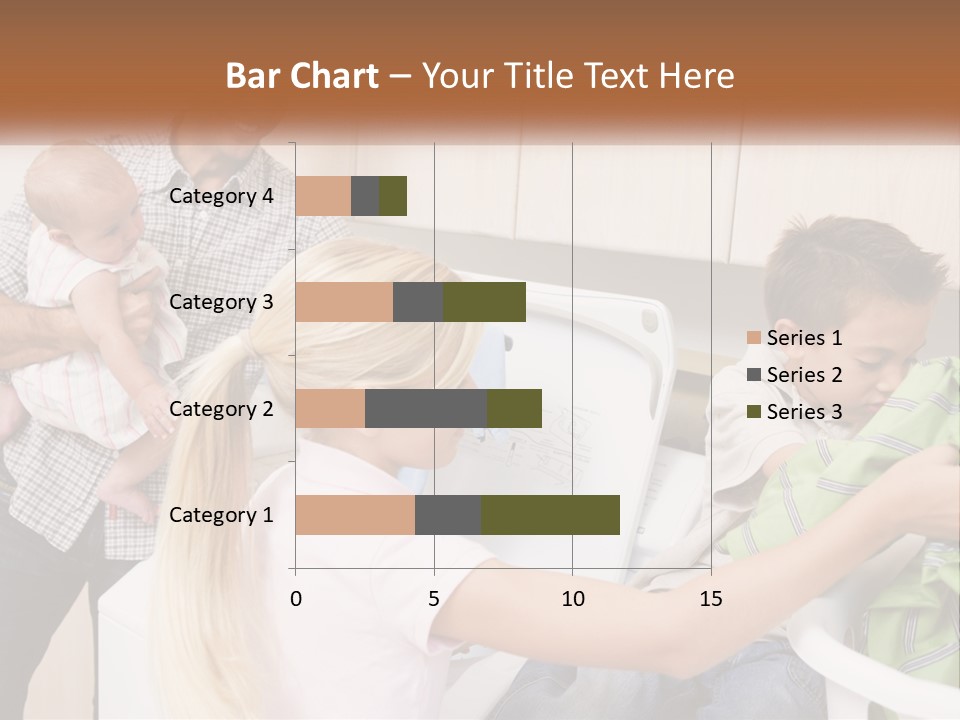 Bar Chart – Your Title Text Here

Category 4
Category 3
Category 2
Category 1

0
5
10
15

Series 1
Series 2
Series 3